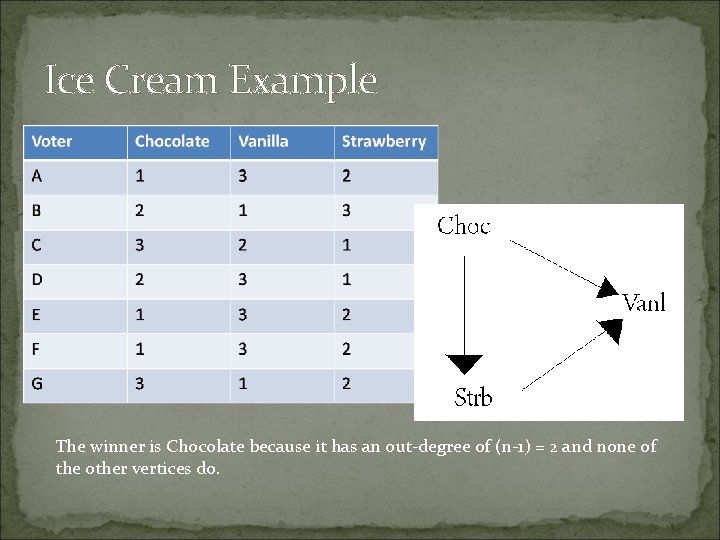 Ice Cream Example

| Voter | Chocolate | Vanilla | Strawberry |
|---|---|---|---|
| A | 1 | 3 | 2 |
| B | 2 | 1 | 3 |
| C | 3 | 2 | 1 |
| D | 2 | 3 | 1 |
| E | 1 | 3 | 2 |
| F | 1 | 3 | 2 |
| G | 3 | 1 | 2 |

Choc

Vanl

Strb

The winner is Chocolate because it has an out-degree of (n-1) = 2 and none of the other vertices do.